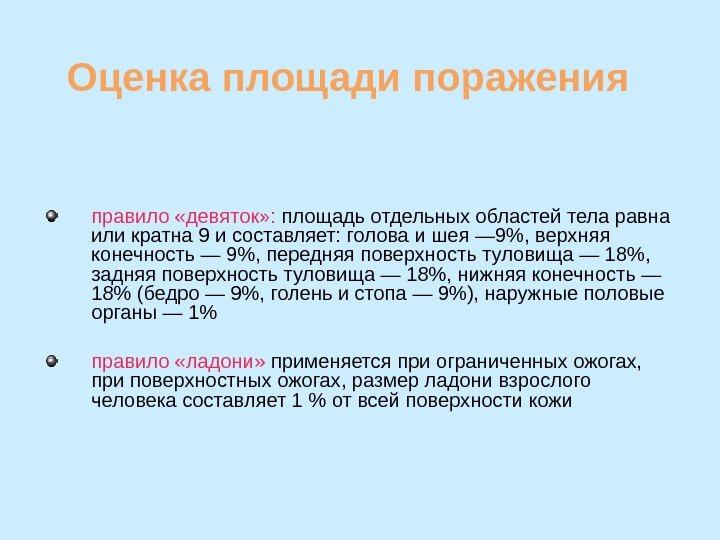 Оценка площади поражения

правило «девяток»: площадь отдельных областей тела равна или кратна 9 и составляет: голова и шея —9%, верхняя конечность — 9%, передняя поверхность туловища — 18%, задняя поверхность туловища — 18%, нижняя конечность — 18% (бедро — 9%, голень и стопа — 9%), наружные половые органы — 1%

правило «ладони» применяется при ограниченных ожогах, при поверхностных ожогах, размер ладони взрослого человека составляет 1 % от всей поверхности кожи